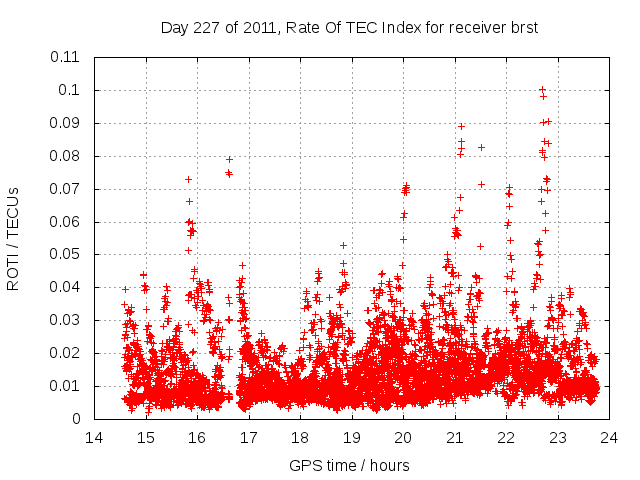 Day 227 of 2011, Rate Of TEC Index for receiver brst

ROTI / TECUs

0.11
0.1
0.09
0.08
0.07
0.06
0.05
0.04
0.03
0.02
0.01
0

14 15 16 17 18 19 20 21 22 23 24

GPS time / hours